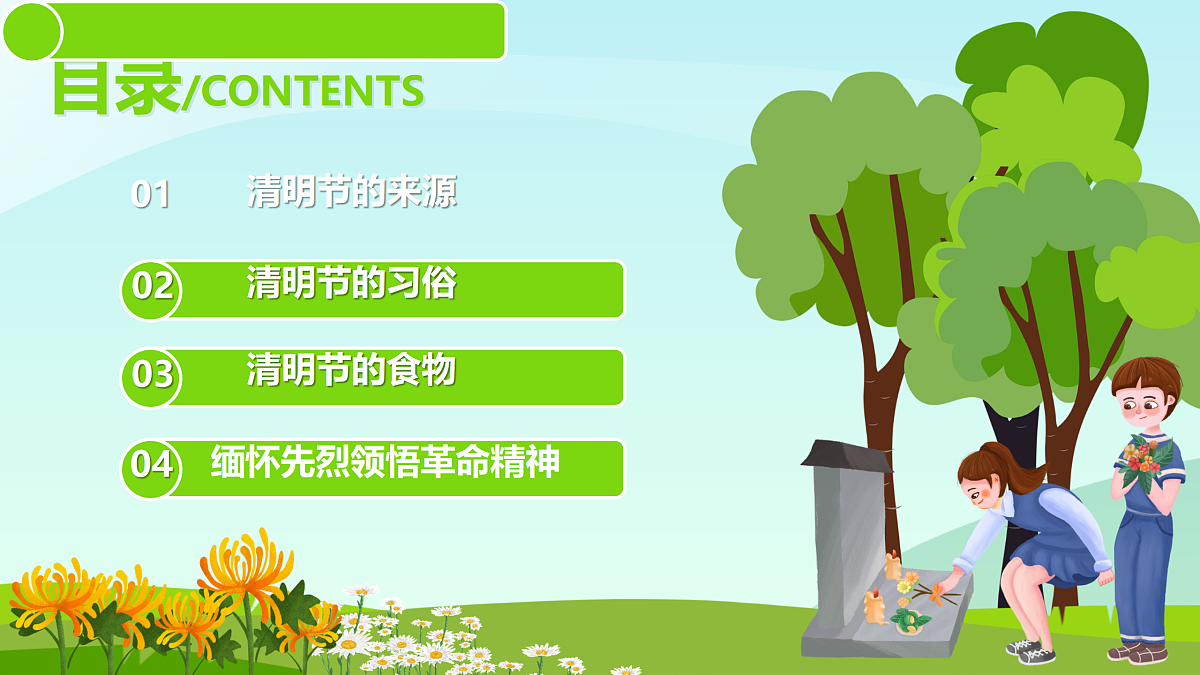 目录/CONTENTS

01 清明节的来源

02 清明节的习俗

03 清明节的食物

04 缅怀先烈领悟革命精神